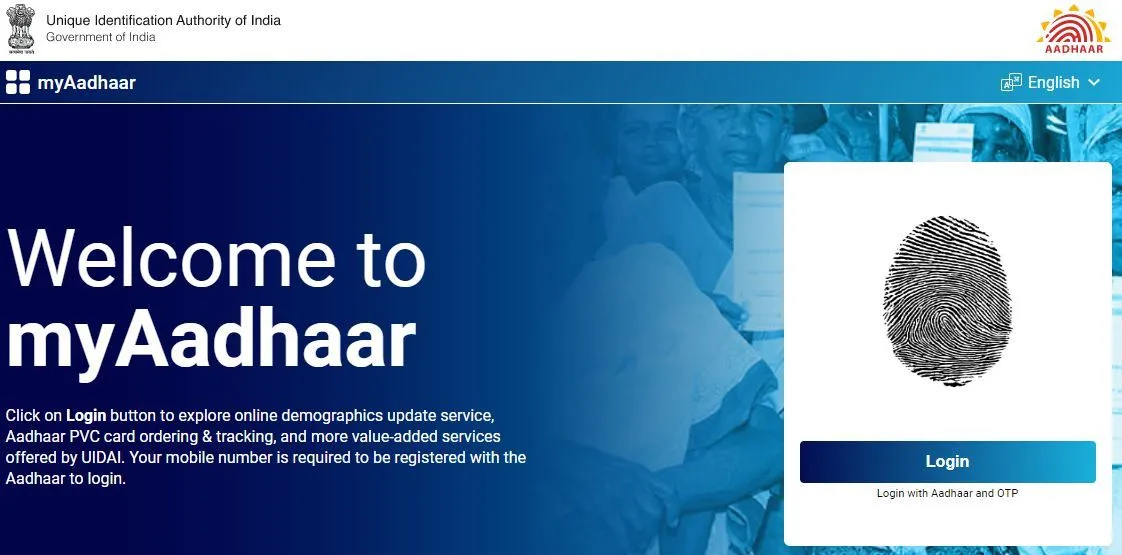 Unique Identification Authority of India
Government of India

AADHAAR

myAadhaar

English

Welcome to myAadhaar

Click on Login button to explore online demographics update service, Aadhaar PVC card ordering & tracking, and more value-added services offered by UIDAI. Your mobile number is required to be registered with the Aadhaar to login.

Login

Login with Aadhaar and OTP